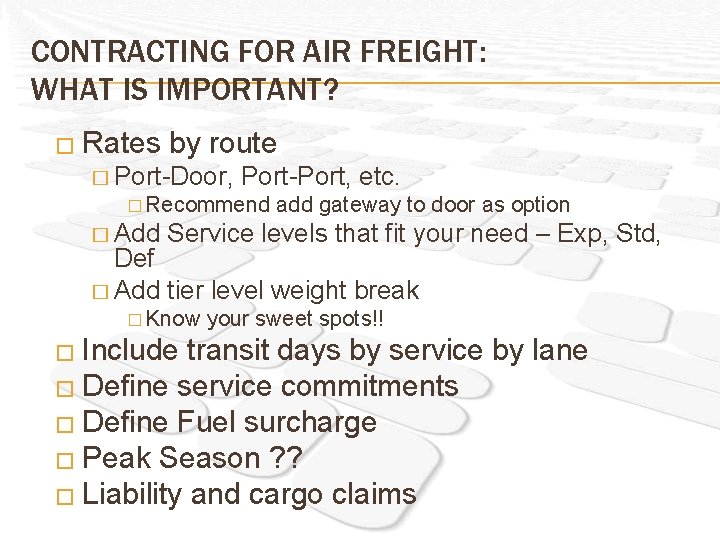 CONTRACTING FOR AIR FREIGHT:
WHAT IS IMPORTANT?

□ Rates by route
□ Port-Door, Port-Port, etc.
□ Recommend add gateway to door as option
□ Add Service levels that fit your need – Exp, Std, Def
□ Add tier level weight break
□ Know your sweet spots!!
□ Include transit days by service by lane
□ Define service commitments
□ Define Fuel surcharge
□ Peak Season ??
□ Liability and cargo claims